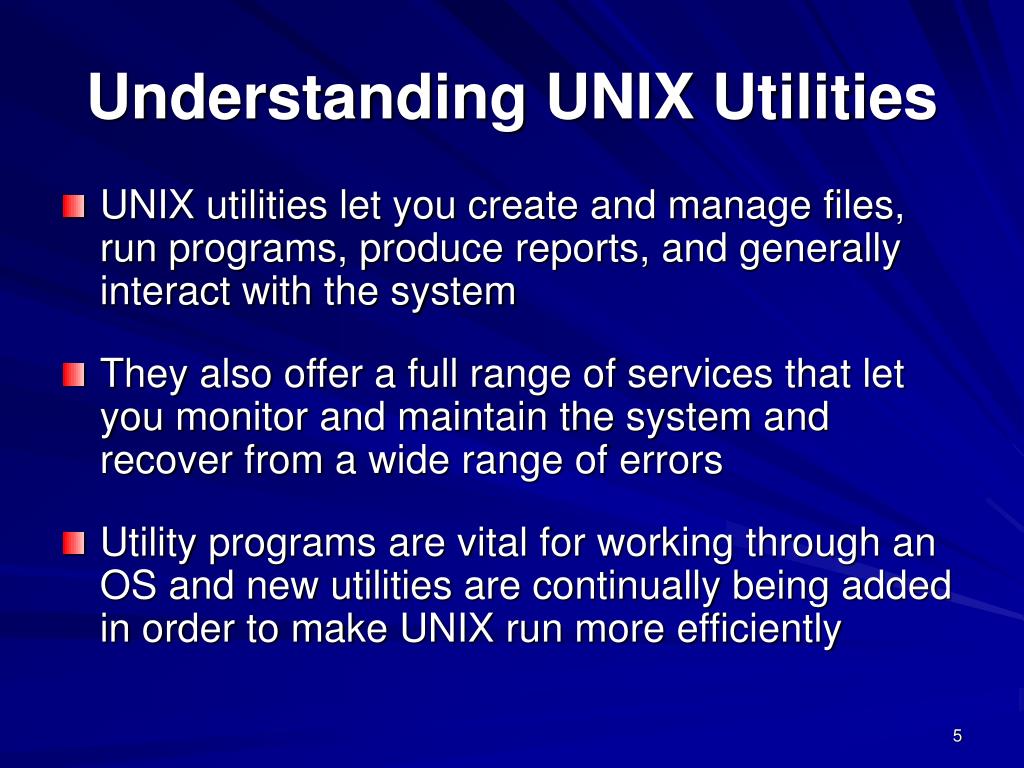 Understanding UNIX Utilities

UNIX utilities let you create and manage files, run programs, produce reports, and generally interact with the system

They also offer a full range of services that let you monitor and maintain the system and recover from a wide range of errors

Utility programs are vital for working through an OS and new utilities are continually being added in order to make UNIX run more efficiently

5